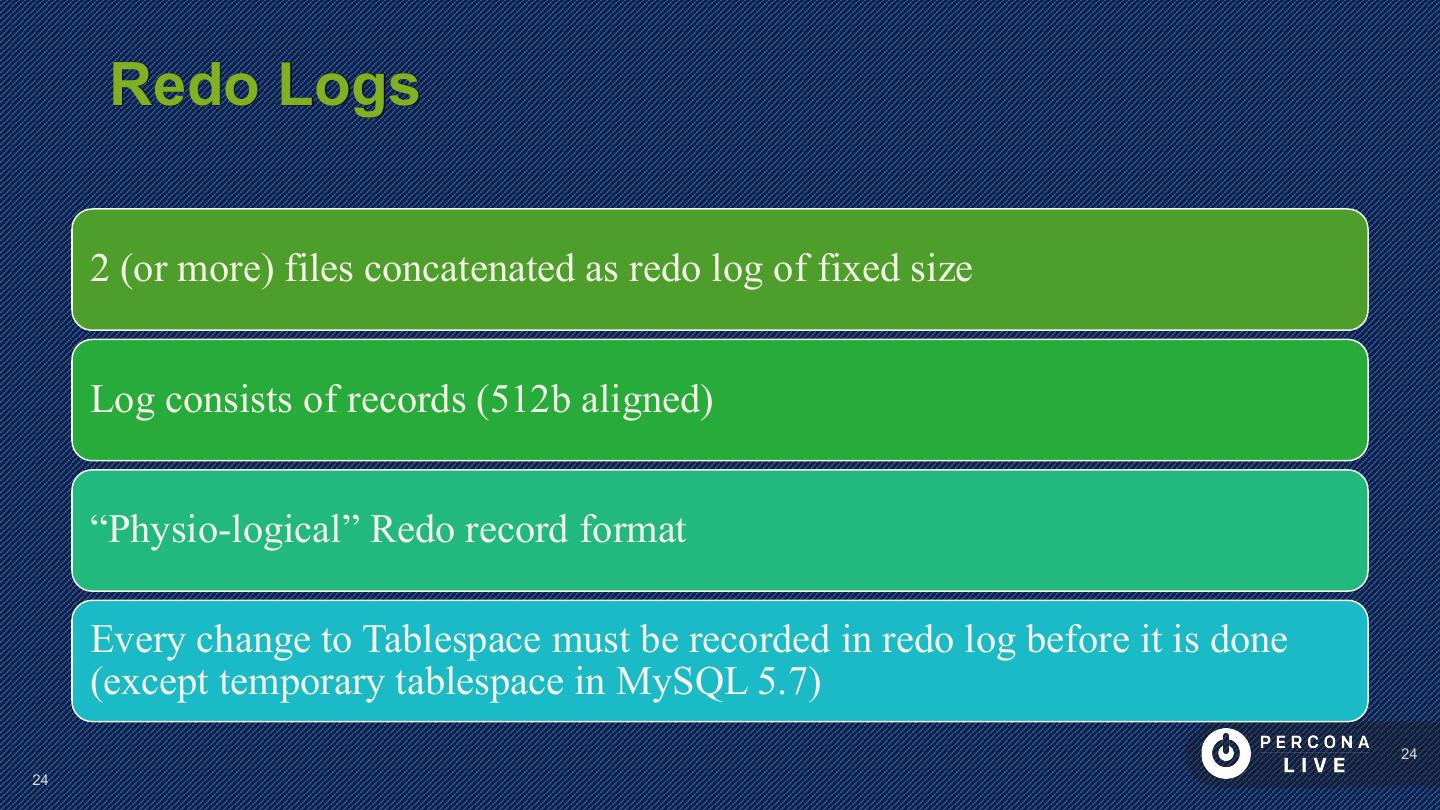 Redo Logs

2 (or more) files concatenated as redo log of fixed size

Log consists of records (512b aligned)

“Physio-logical” Redo record format

Every change to Tablespace must be recorded in redo log before it is done (except temporary tablespace in MySQL 5.7)

24

PERCONA LIVE

24